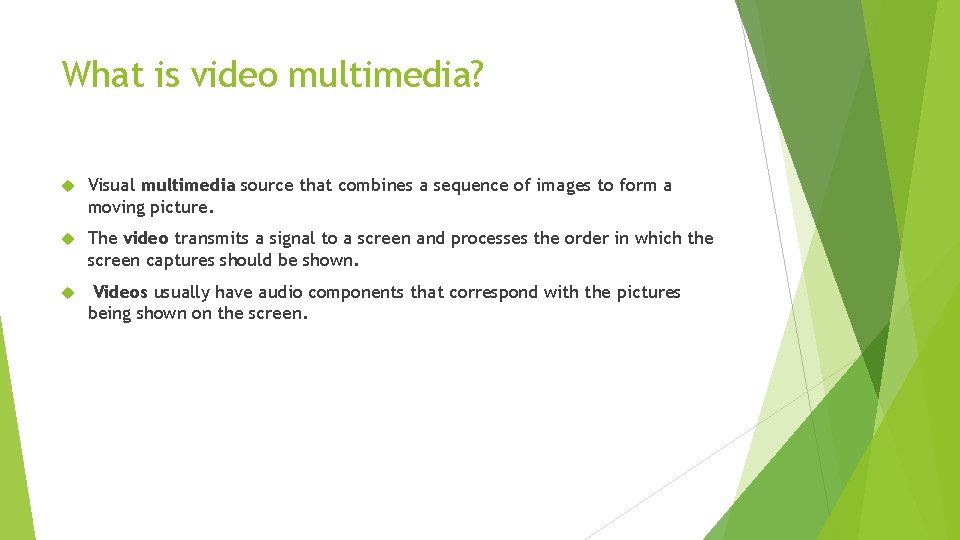 What is video multimedia?

Visual multimedia source that combines a sequence of images to form a moving picture.

The video transmits a signal to a screen and processes the order in which the screen captures should be shown.

Videos usually have audio components that correspond with the pictures being shown on the screen.